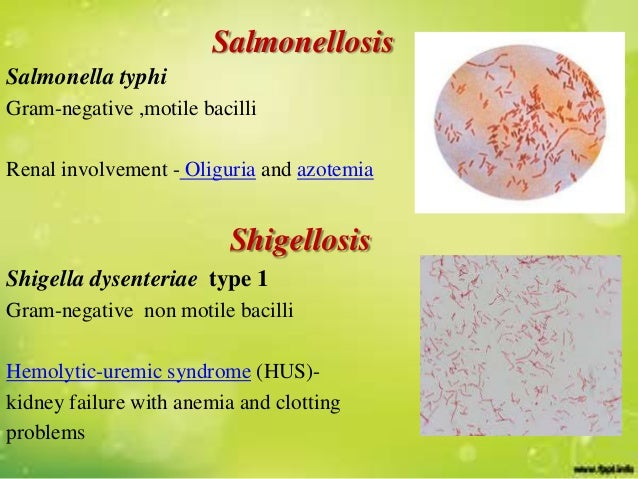 Salmonellosis

Salmonella typhi

Gram-negative ,motile bacilli

Renal involvement - Oliguria and azotemia

Shigellosis

Shigella dysenteriae type 1

Gram-negative non motile bacilli

Hemolytic-uremic syndrome (HUS)- kidney failure with anemia and clotting problems

www.fppt.info